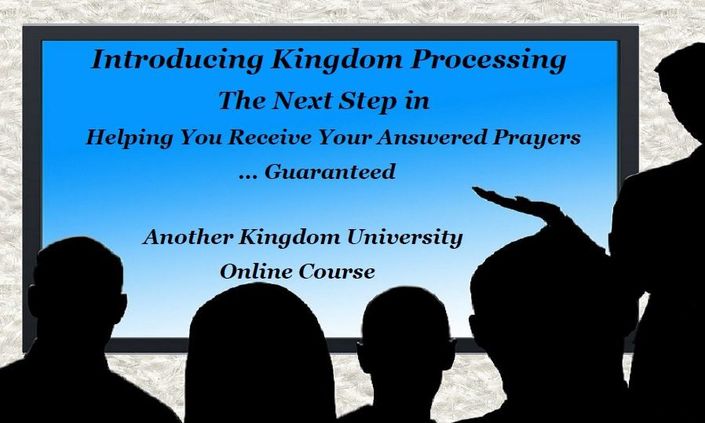 Introducing Kingdom Processing
The Next Step in
Helping You Receive Your Answered Prayers
... Guaranteed

Another Kingdom University
Online Course